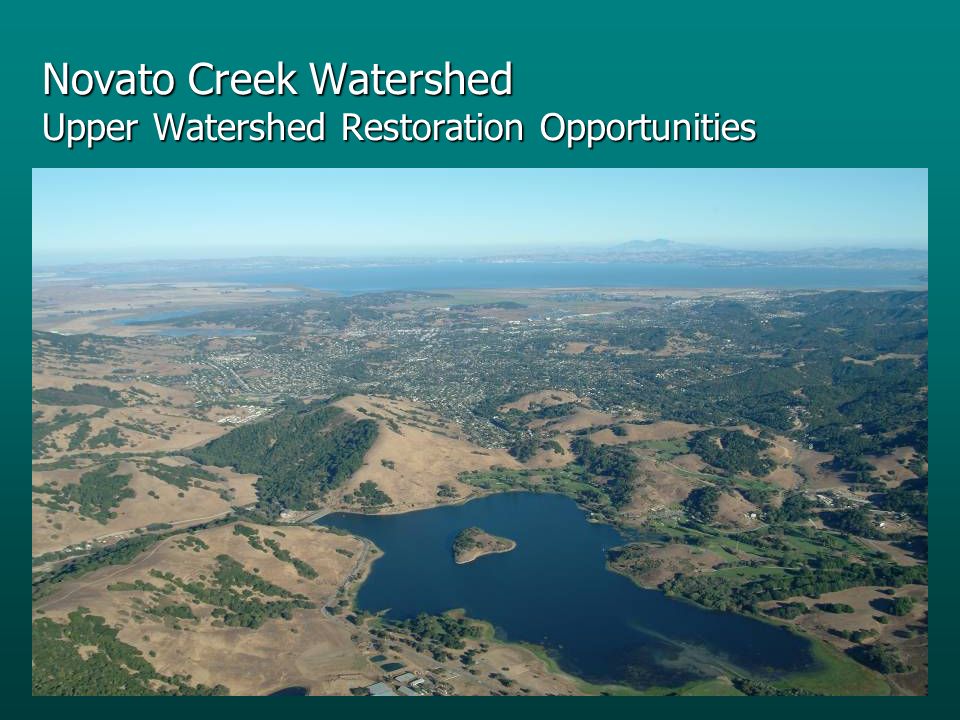 Novato Creek Watershed
Upper Watershed Restoration Opportunities